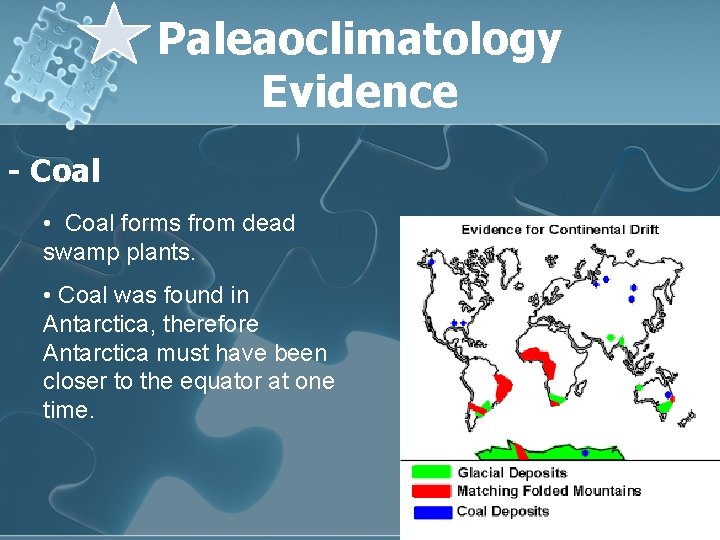 Paleaoclimatology Evidence

- Coal

• Coal forms from dead swamp plants.

• Coal was found in Antarctica, therefore Antarctica must have been closer to the equator at one time.

Evidence for Continental Drift

Glacial Deposits
Matching Folded Mountains
Coal Deposits